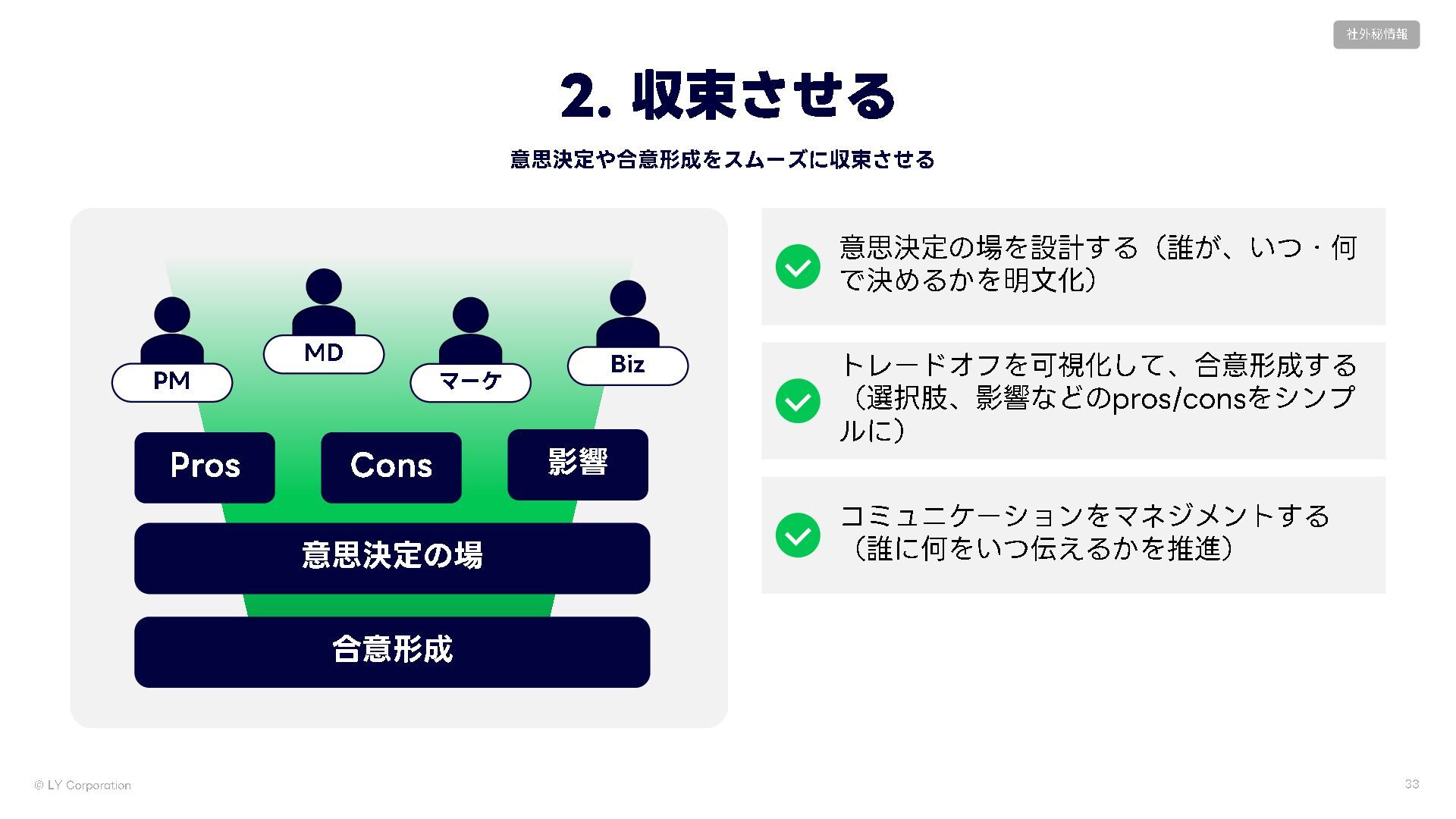 社外秘情報

2. 収束させる

意思決定や合意形成をスムーズに収束させる

PM

MD

マーケ

Biz

Pros

Cons

影響

意思決定の場

合意形成

意思決定の場を設計する（誰が、いつ・何で決めるかを明文化）

トレードオフを可視化して、合意形成する（選択肢、影響などのpros/consをシンプルに）

コミュニケーションをマネジメントする（誰に何をいつ伝えるかを推進）

© LY Corporation

33